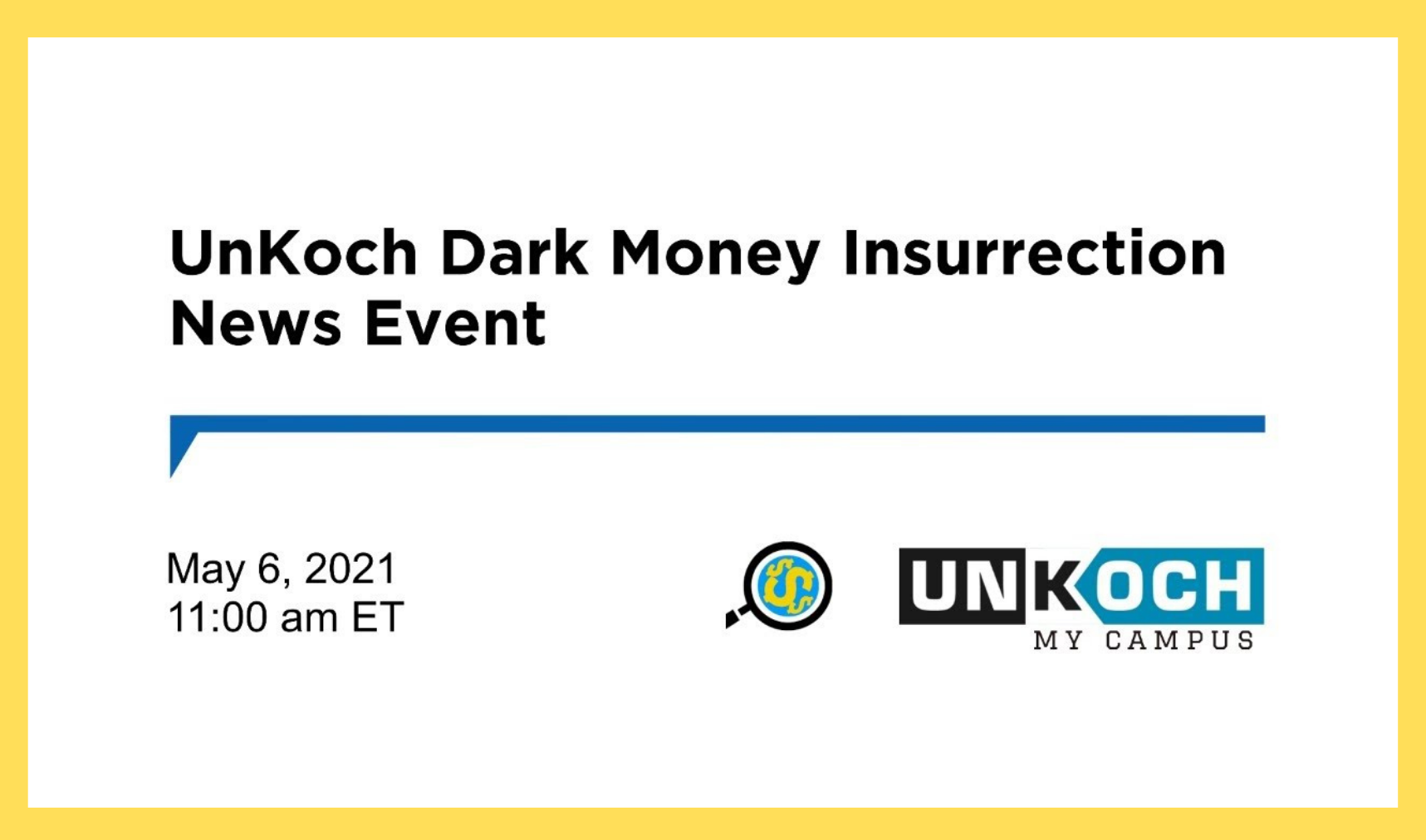 UnKoch Dark Money Insurrection News Event

May 6, 2021
11:00 am ET

UNKOCH
MY CAMPUS